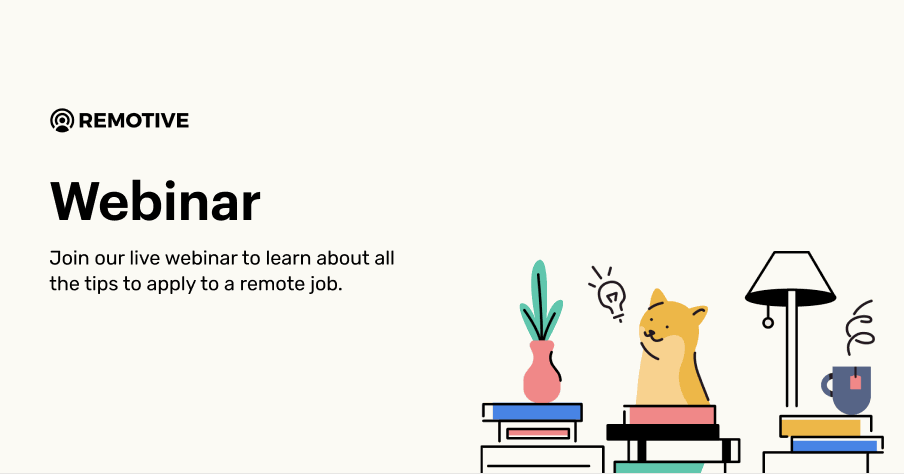 REMOTIVE

Webinar

Join our live webinar to learn about all the tips to apply to a remote job.